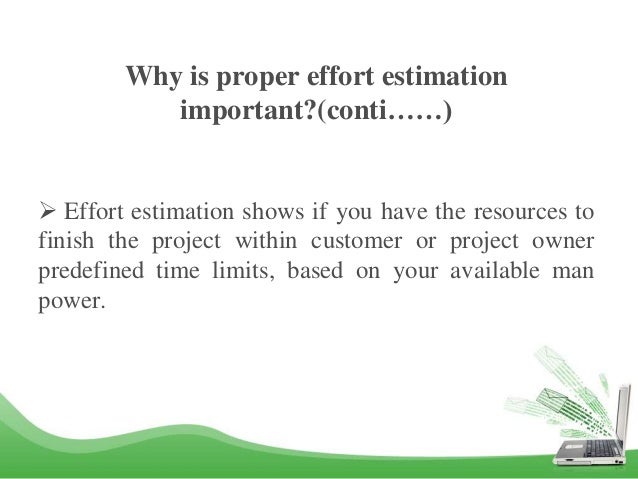 Why is proper effort estimation important?(conti……)

➢ Effort estimation shows if you have the resources to finish the project within customer or project owner predefined time limits, based on your available man power.